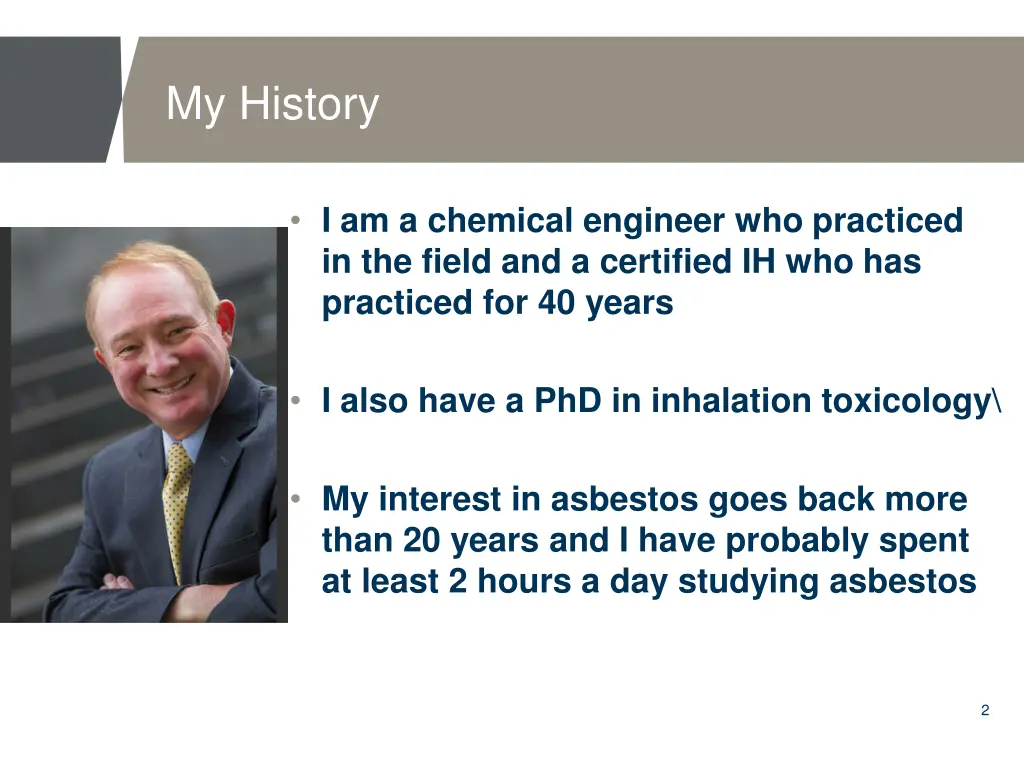 My History

• I am a chemical engineer who practiced in the field and a certified IH who has practiced for 40 years

• I also have a PhD in inhalation toxicology\

• My interest in asbestos goes back more than 20 years and I have probably spent at least 2 hours a day studying asbestos

2